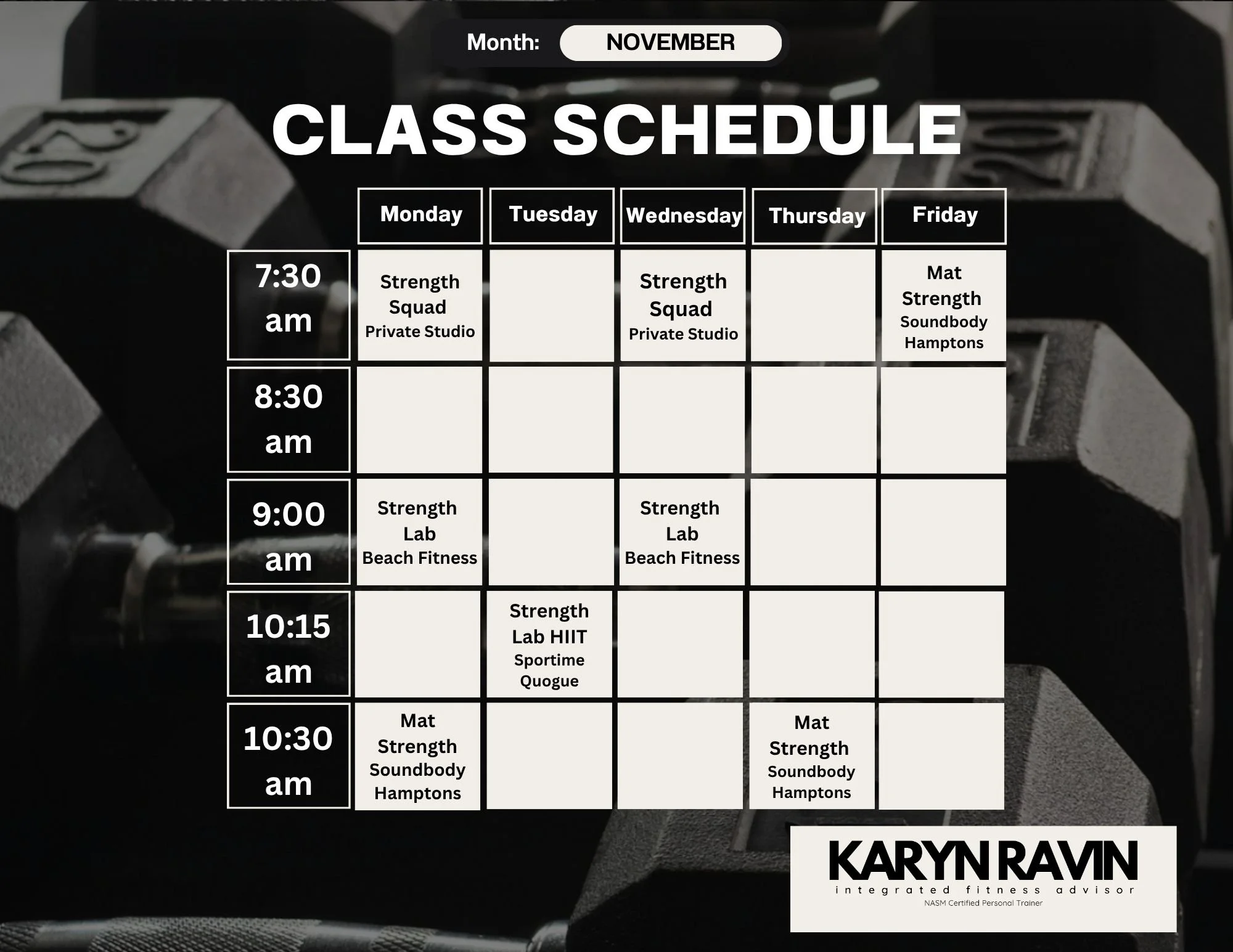 Month: NOVEMBER

CLASS SCHEDULE

| | Monday | Tuesday | Wednesday | Thursday | Friday |
|---|---|---|---|---|---|
| 7:30 am | Strength Squad Private Studio | | Strength Squad Private Studio | | Mat Strength Soundbody Hamptons |
| 8:30 am | | | | | |
| 9:00 am | Strength Lab Beach Fitness | | Strength Lab Beach Fitness | | |
| 10:15 am | | Strength Lab HIIT Sportime Quogue | | | |
| 10:30 am | Mat Strength Soundbody Hamptons | | | Mat Strength Soundbody Hamptons | |

KARYN RAVIN
integrated fitness advisor
NASM Certified Personal Trainer